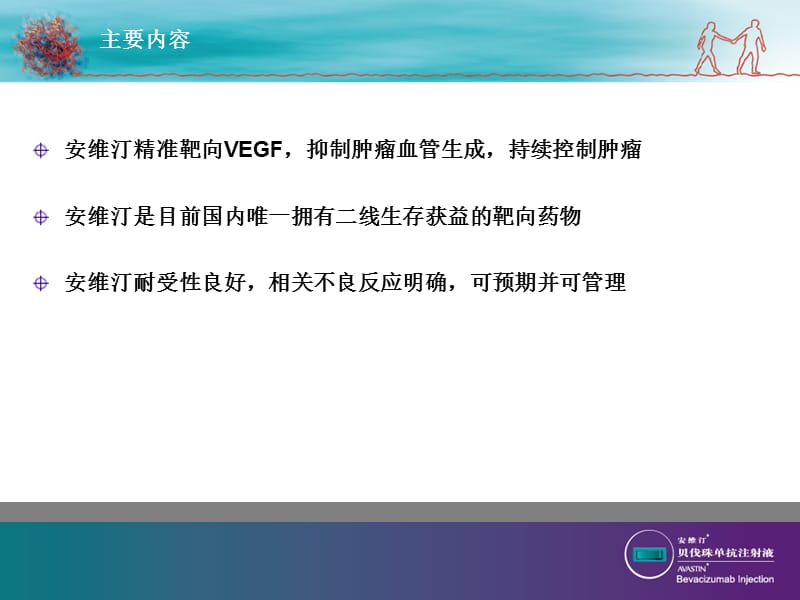 主要内容

安维汀精准靶向VEGF，抑制肿瘤血管生成，持续控制肿瘤

安维汀是目前国内唯一拥有二线生存获益的靶向药物

安维汀耐受性良好，相关不良反应明确，可预期并可管理

安维汀®
贝伐珠单抗注射液
AVASTIN®
Bevacizumab Injection